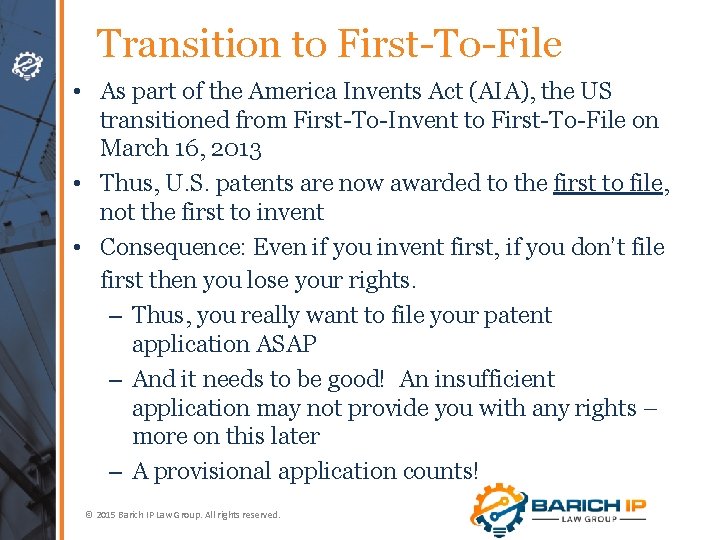 Transition to First-To-File

• As part of the America Invents Act (AIA), the US transitioned from First-To-Invent to First-To-File on March 16, 2013

• Thus, U.S. patents are now awarded to the first to file, not the first to invent

• Consequence: Even if you invent first, if you don't file first then you lose your rights.

– Thus, you really want to file your patent application ASAP

– And it needs to be good! An insufficient application may not provide you with any rights – more on this later

– A provisional application counts!

© 2015 Barich IP Law Group. All rights reserved.

BARICH IP
LAW GROUP